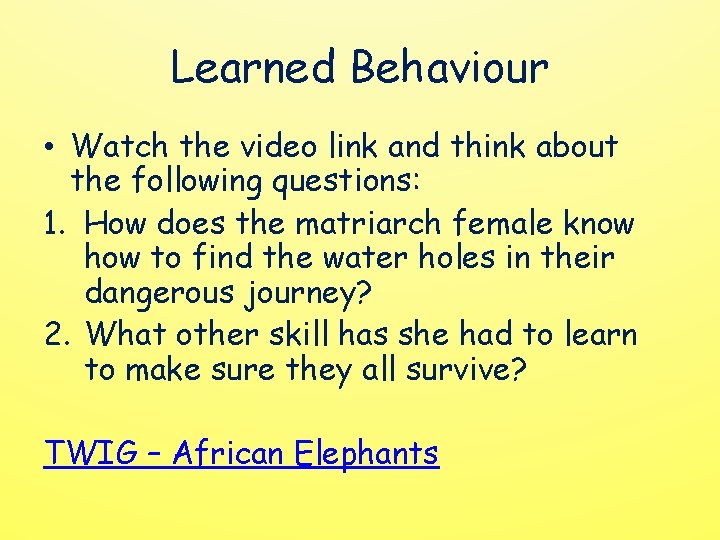 Learned Behaviour

• Watch the video link and think about the following questions:
1. How does the matriarch female know how to find the water holes in their dangerous journey?
2. What other skill has she had to learn to make sure they all survive?

TWIG – African Elephants